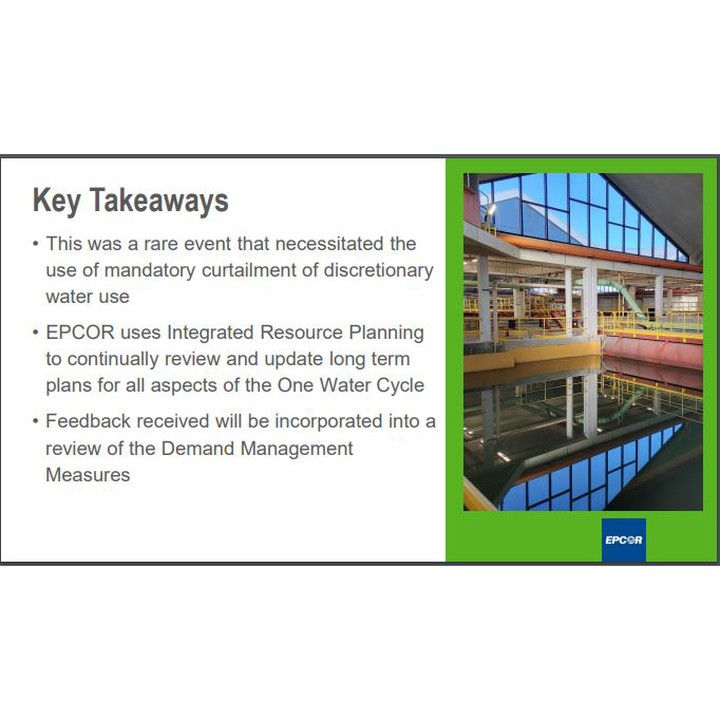 Key Takeaways

• This was a rare event that necessitated the use of mandatory curtailment of discretionary water use

• EPCOR uses Integrated Resource Planning to continually review and update long term plans for all aspects of the One Water Cycle

• Feedback received will be incorporated into a review of the Demand Management Measures

EPCOR